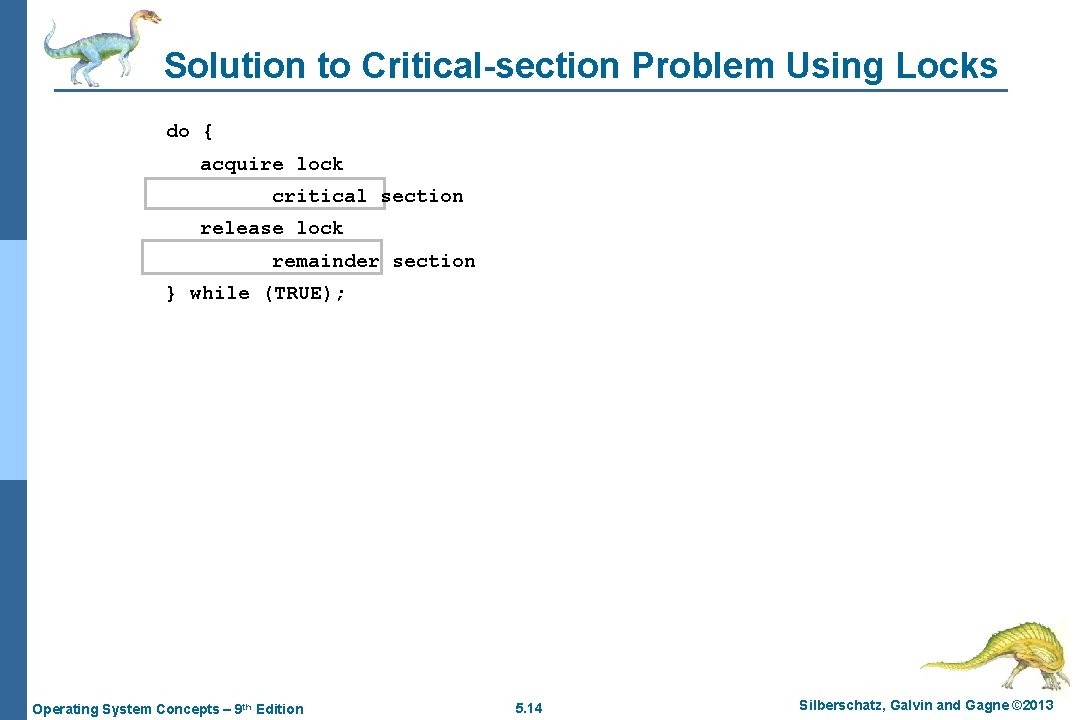 Solution to Critical-section Problem Using Locks

do {
acquire lock
critical section
release lock
remainder section
} while (TRUE);

Operating System Concepts – 9th Edition

5.14

Silberschatz, Galvin and Gagne ©2013